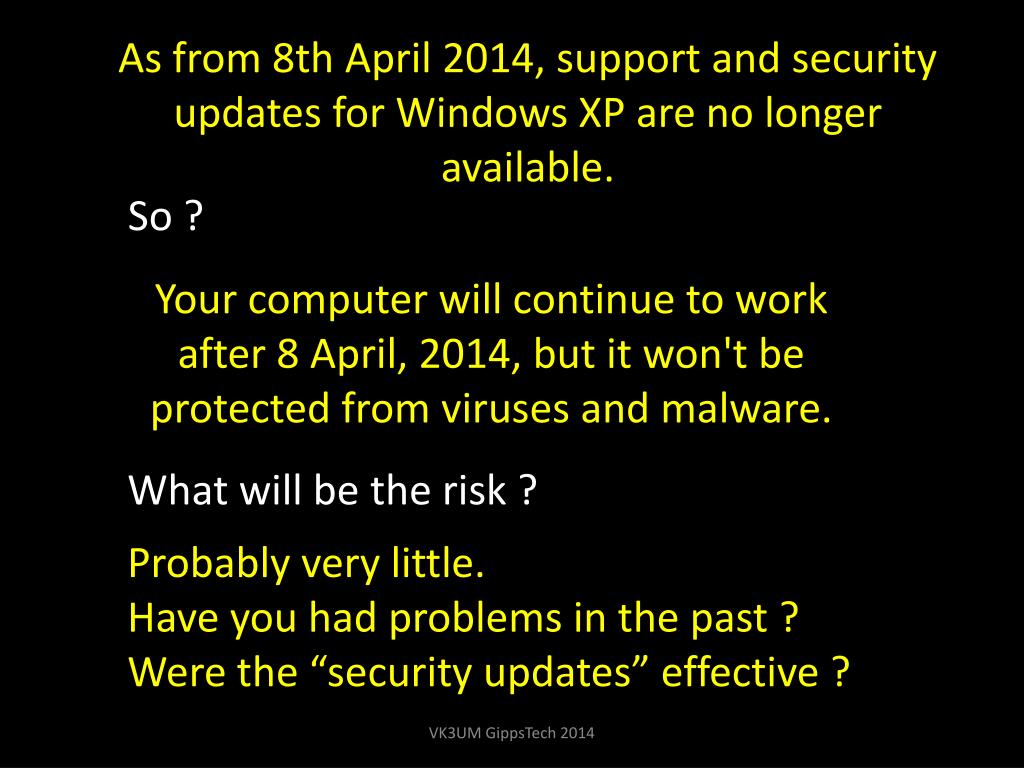 As from 8th April 2014, support and security updates for Windows XP are no longer available.

So ?

Your computer will continue to work after 8 April, 2014, but it won't be protected from viruses and malware.

What will be the risk ?

Probably very little.
Have you had problems in the past ?
Were the “security updates” effective ?

VK3UM GippsTech 2014